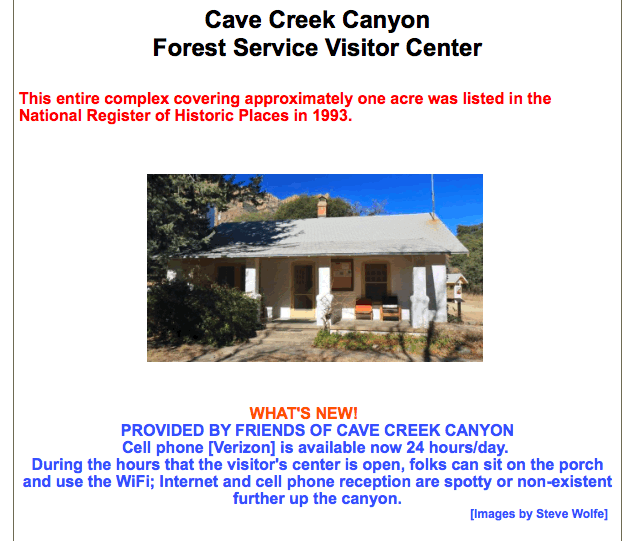 Cave Creek Canyon
Forest Service Visitor Center

This entire complex covering approximately one acre was listed in the National Register of Historic Places in 1993.

WHAT'S NEW!
PROVIDED BY FRIENDS OF CAVE CREEK CANYON
Cell phone [Verizon] is available now 24 hours/day.
During the hours that the visitor's center is open, folks can sit on the porch and use the WiFi; Internet and cell phone reception are spotty or non-existent further up the canyon.

[Images by Steve Wolfe]